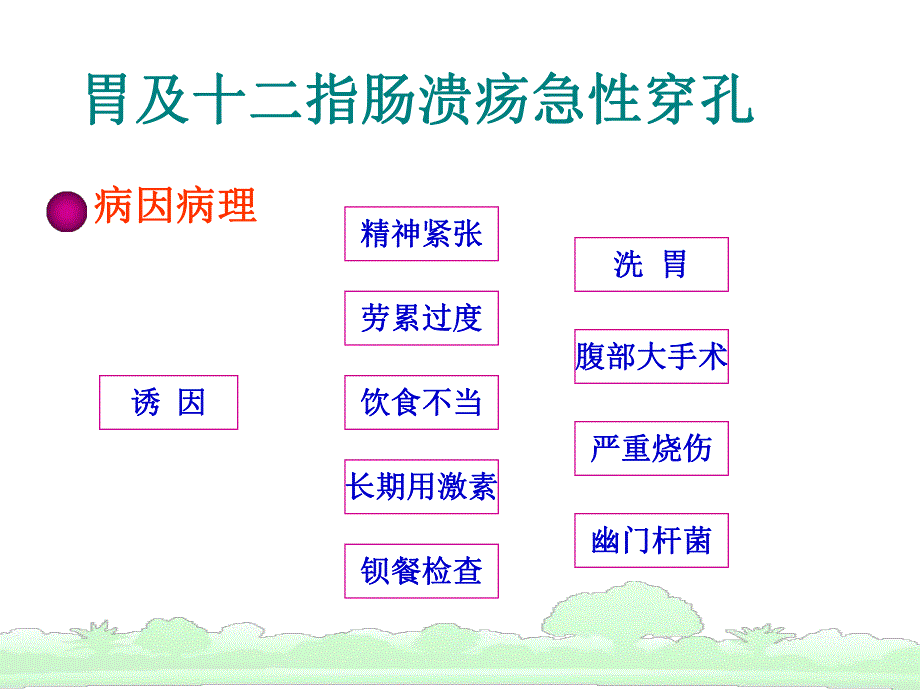 胃及十二指肠溃疡急性穿孔

病因病理

诱 因

精神紧张

劳累过度

饮食不当

长期用激素

钡餐检查

洗 胃

腹部大手术

严重烧伤

幽门杆菌